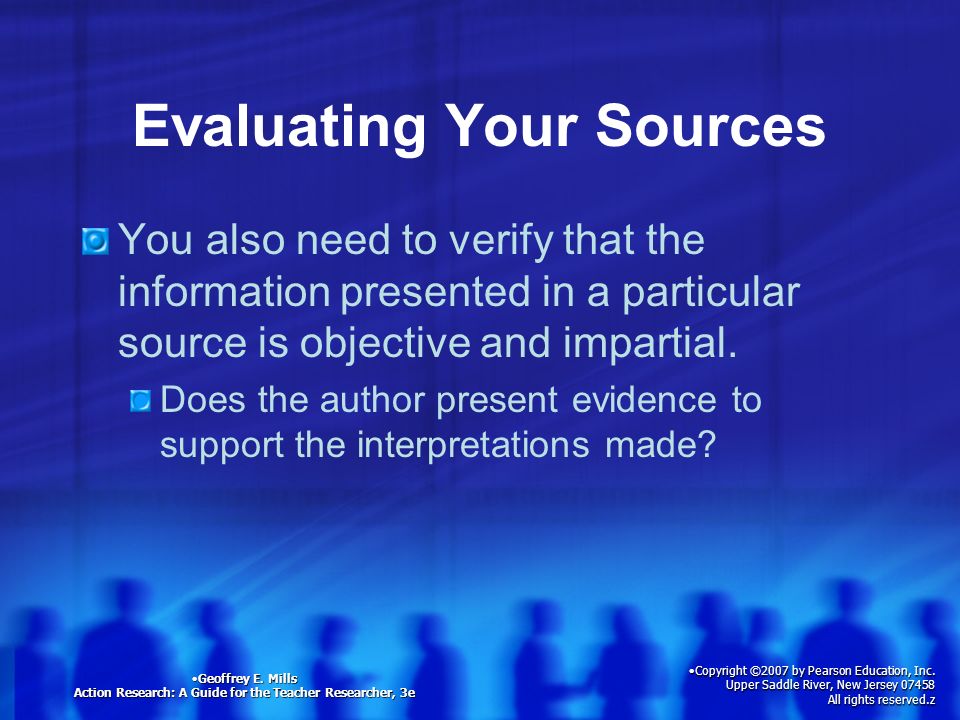 Evaluating Your Sources

You also need to verify that the information presented in a particular source is objective and impartial.

Does the author present evidence to support the interpretations made?

•Geoffrey E. Mills
Action Research: A Guide for the Teacher Researcher, 3e

•Copyright ©2007 by Pearson Education, Inc.
Upper Saddle River, New Jersey 07458
All rights reserved.z